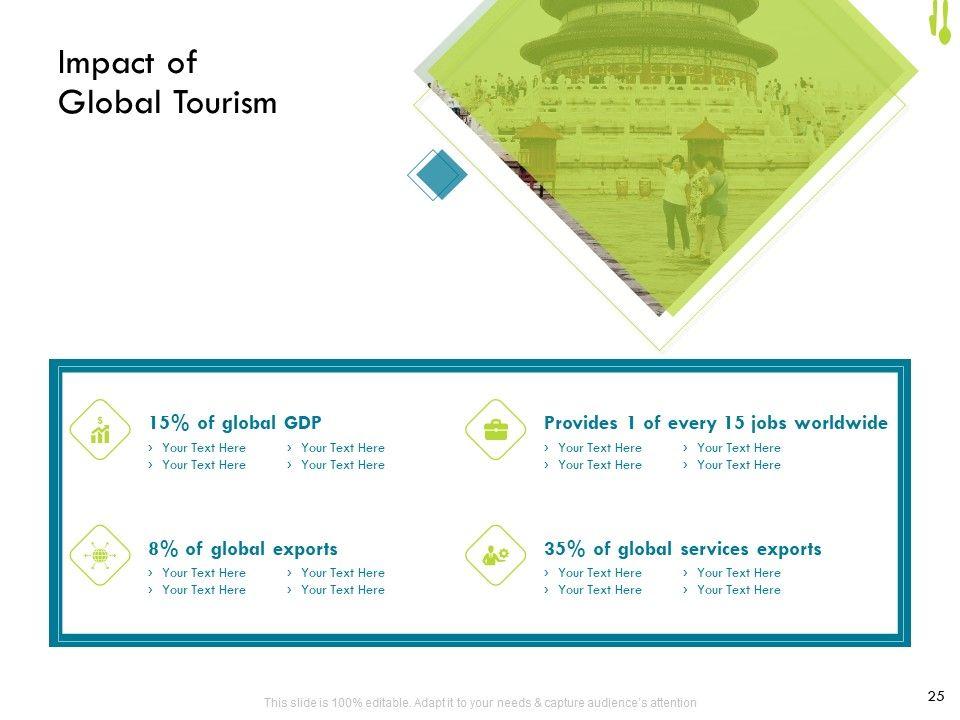 Impact of Global Tourism

15% of global GDP
› Your Text Here
› Your Text Here
› Your Text Here
› Your Text Here

Provides 1 of every 15 jobs worldwide
› Your Text Here
› Your Text Here
› Your Text Here
› Your Text Here

8% of global exports
› Your Text Here
› Your Text Here
› Your Text Here
› Your Text Here

35% of global services exports
› Your Text Here
› Your Text Here
› Your Text Here
› Your Text Here

This slide is 100% editable. Adapt it to your needs & capture audience's attention

25